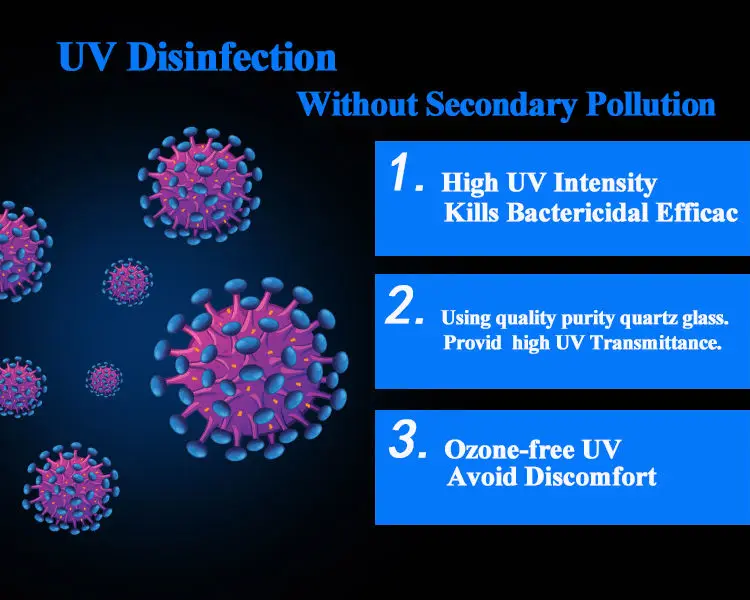 UV Disinfection

Without Secondary Pollution

1. High UV Intensity
Kills Bactericidal Efficac

2. Using quality purity quartz glass.
Provid high UV Transmittance.

3. Ozone-free UV
Avoid Discomfort